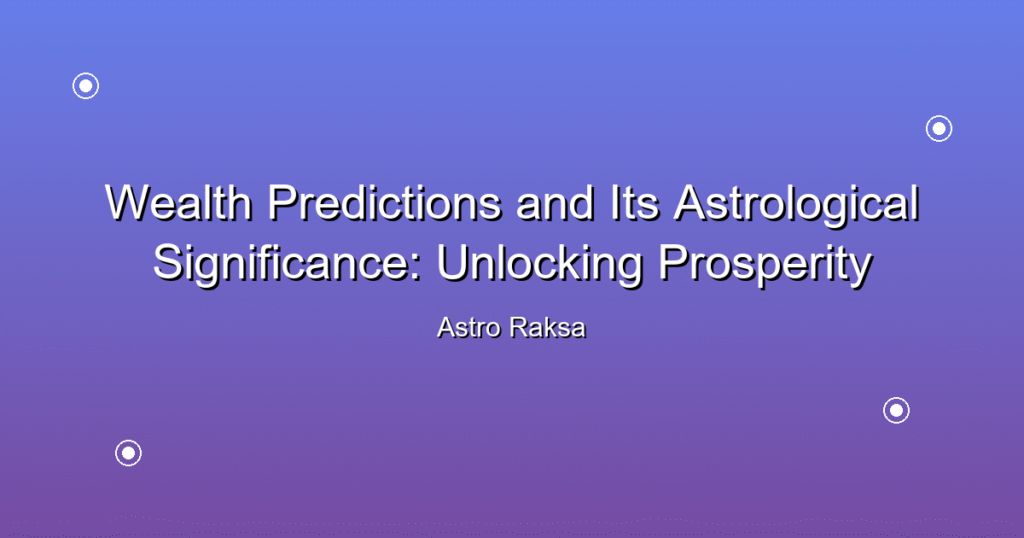 Wealth Predictions and Its Astrological Significance: Unlocking Prosperity

Astro Raksa